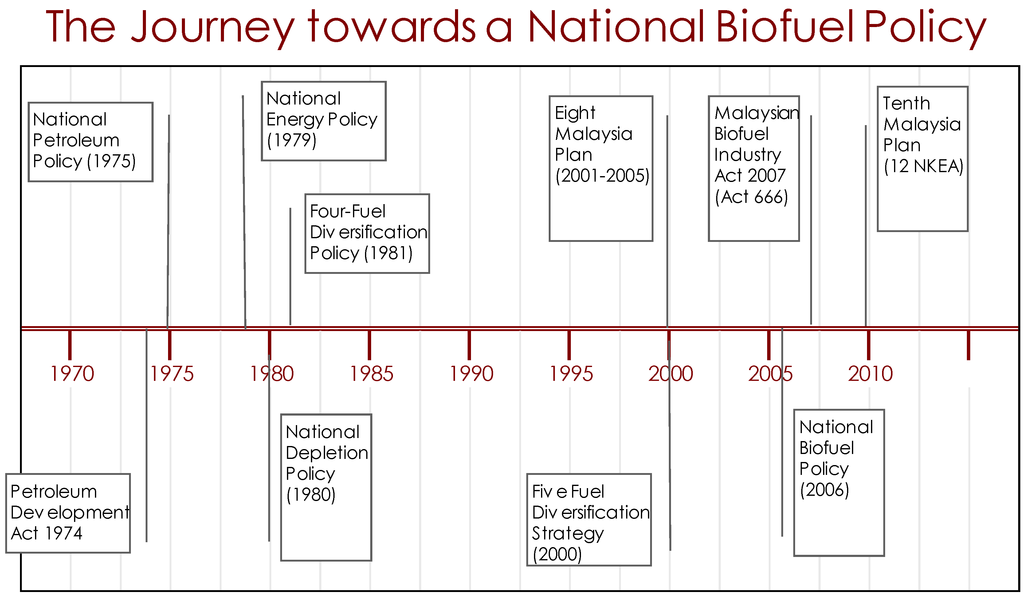 The Journey towards a National Biofuel Policy

National Petroleum Policy (1975)

National Energy Policy (1979)

Four-Fuel Div ersification Policy (1981)

Eight Malaysia Plan (2001-2005)

Malaysian Biofuel Industry Act 2007 (Act 666)

Tenth Malaysia Plan (12 NKEA)

1970 1975 1980 1985 1990 1995 2000 2005 2010

Petroleum Dev elopment Act 1974

National Depletion Policy (1980)

Fiv e Fuel Div ersification Strategy (2000)

National Biofuel Policy (2006)